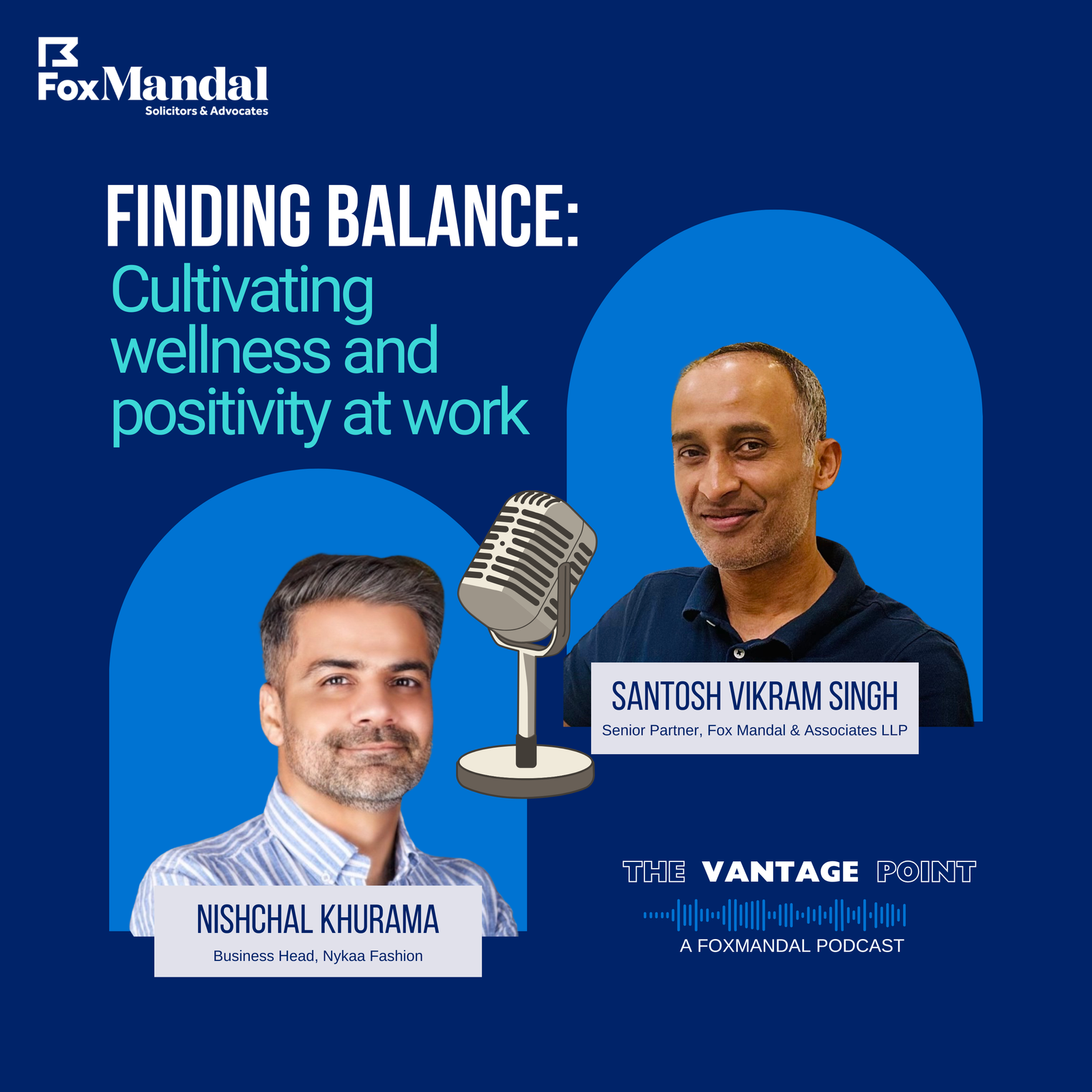 FoxMandal
Solicitors & Advocates

FINDING BALANCE:
Cultivating wellness and positivity at work

SANTOSH VIKRAM SINGH
Senior Partner, Fox Mandal & Associates LLP

NISHCHAL KHURAMA
Business Head, Nykaa Fashion

THE VANTAGE POINT
A FOXMANDAL PODCAST